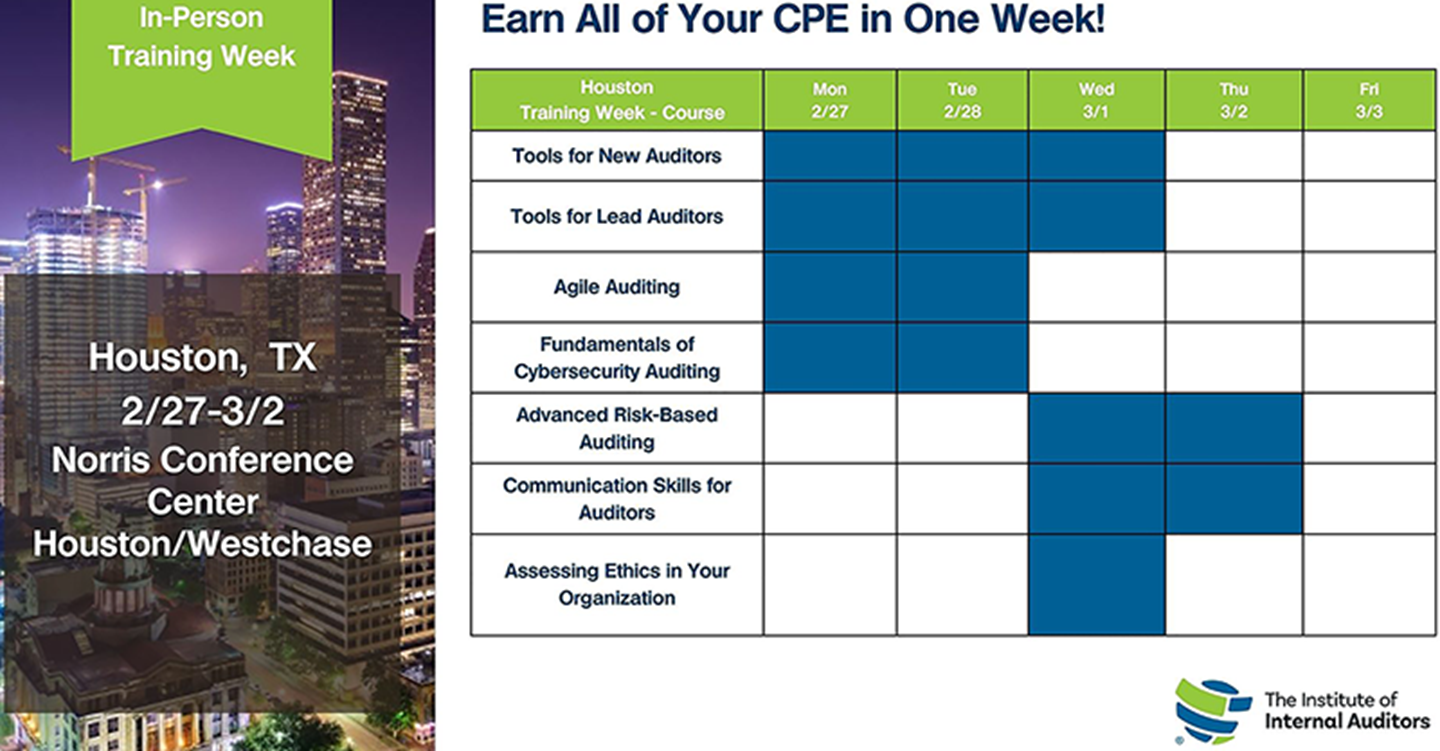 In-Person Training Week

Houston, TX
2/27-3/2
Norris Conference Center
Houston/Westchase

Earn All of Your CPE in One Week!

| Houston Training Week - Course | Mon 2/27 | Tue 2/28 | Wed 3/1 | Thu 3/2 | Fri 3/3 |
|---|---|---|---|---|---|
| Tools for New Auditors | | | | | |
| Tools for Lead Auditors | | | | | |
| Agile Auditing | | | | | |
| Fundamentals of Cybersecurity Auditing | | | | | |
| Advanced Risk-Based Auditing | | | | | |
| Communication Skills for Auditors | | | | | |
| Assessing Ethics in Your Organization | | | | | |

The Institute of Internal Auditors